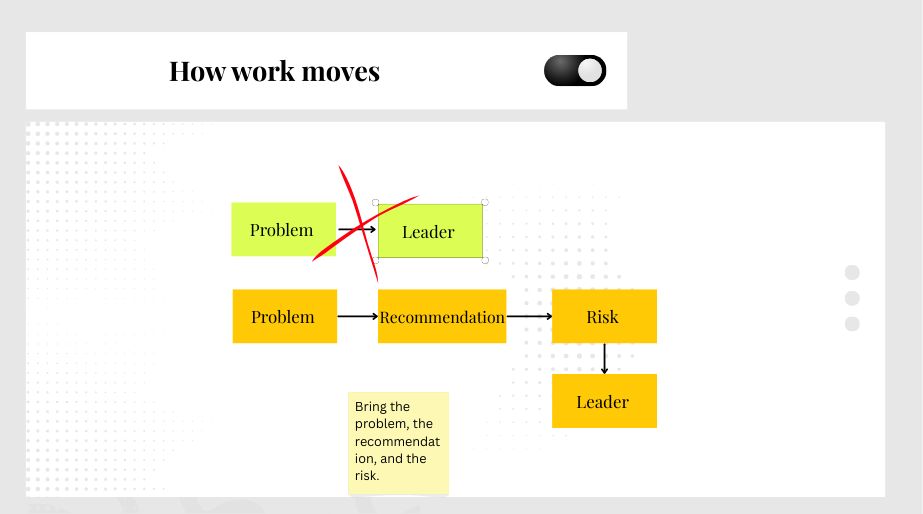 How work moves

Problem

Leader

Problem

Recommendation

Risk

Leader

Bring the problem, the recommendation, and the risk.